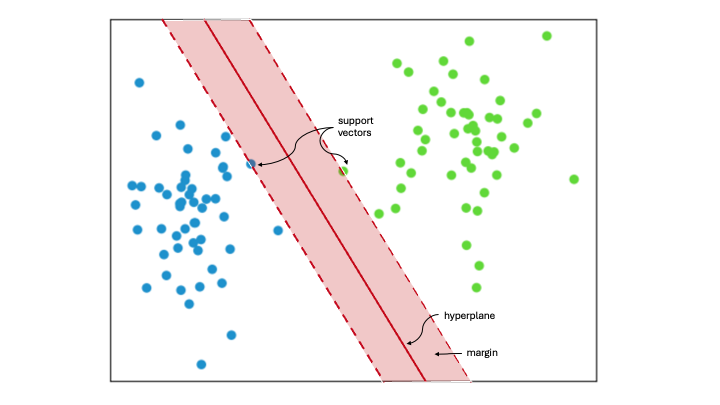 support vectors

hyperplane

margin